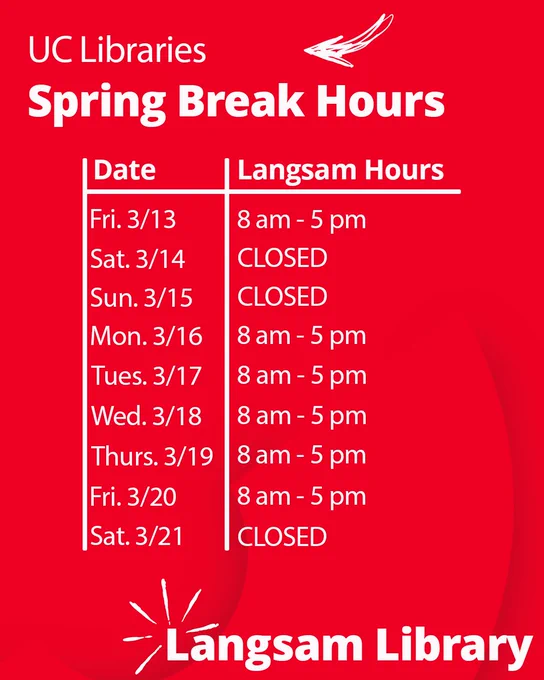 UC Libraries
Spring Break Hours

| Date | Langsam Hours |
|---|---|
| Fri. 3/13 | 8 am - 5 pm |
| Sat. 3/14 | CLOSED |
| Sun. 3/15 | CLOSED |
| Mon. 3/16 | 8 am - 5 pm |
| Tues. 3/17 | 8 am - 5 pm |
| Wed. 3/18 | 8 am - 5 pm |
| Thurs. 3/19 | 8 am - 5 pm |
| Fri. 3/20 | 8 am - 5 pm |
| Sat. 3/21 | CLOSED |

Langsam Library